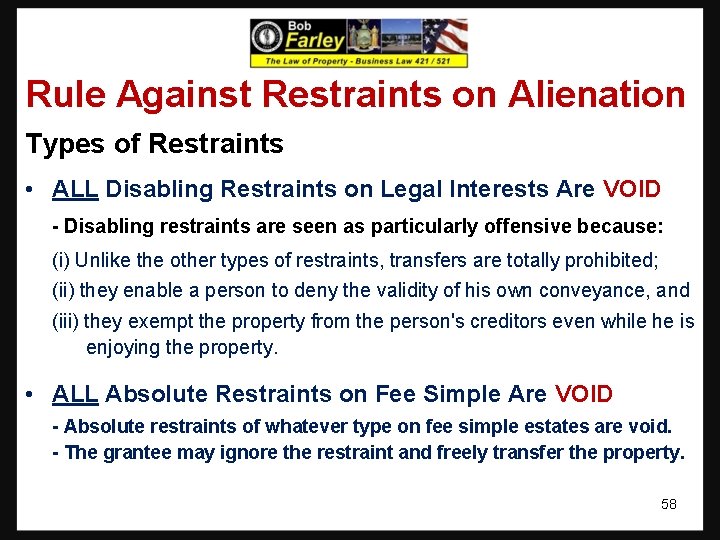 Bob Farley
The Law of Property - Business Law 421 / 521

Rule Against Restraints on Alienation

Types of Restraints

• ALL Disabling Restraints on Legal Interests Are VOID

- Disabling restraints are seen as particularly offensive because:

(i) Unlike the other types of restraints, transfers are totally prohibited;

(ii) they enable a person to deny the validity of his own conveyance, and

(iii) they exempt the property from the person's creditors even while he is enjoying the property.

• ALL Absolute Restraints on Fee Simple Are VOID

- Absolute restraints of whatever type on fee simple estates are void.

- The grantee may ignore the restraint and freely transfer the property.

58